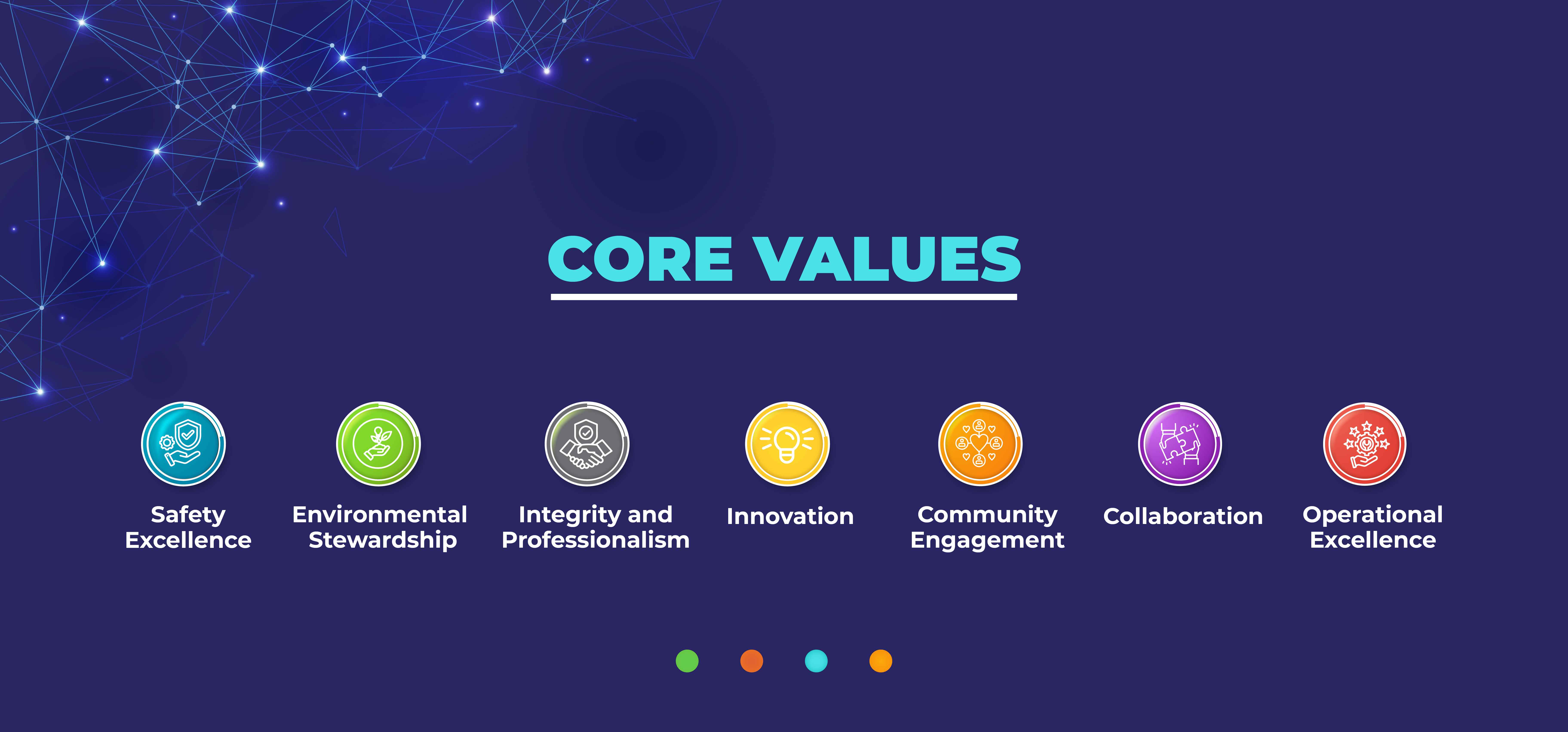 CORE VALUES

Safety Excellence

Environmental Stewardship

Integrity and Professionalism

Innovation

Community Engagement

Collaboration

Operational Excellence